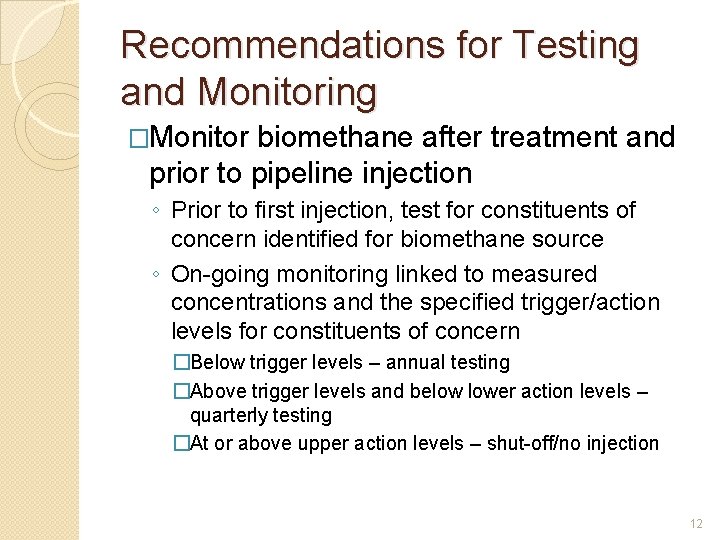 Recommendations for Testing and Monitoring

□Monitor biomethane after treatment and prior to pipeline injection

◦ Prior to first injection, test for constituents of concern identified for biomethane source

◦ On-going monitoring linked to measured concentrations and the specified trigger/action levels for constituents of concern

□Below trigger levels – annual testing

□Above trigger levels and below lower action levels – quarterly testing

□At or above upper action levels – shut-off/no injection

12